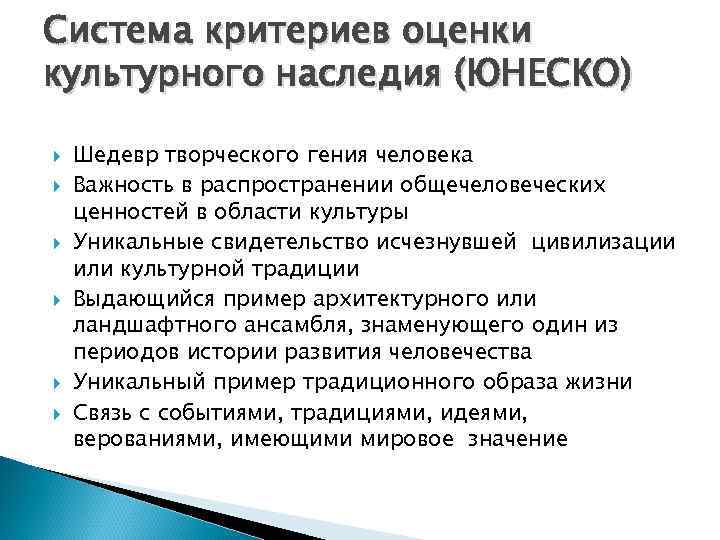 Система критериев оценки культурного наследия (ЮНЕСКО)

Шедевр творческого гения человека

Важность в распространении общечеловеческих ценностей в области культуры

Уникальные свидетельство исчезнувшей цивилизации или культурной традиции

Выдающийся пример архитектурного или ландшафтного ансамбля, знаменующего один из периодов истории развития человечества

Уникальный пример традиционного образа жизни

Связь с событиями, традициями, идеями, верованиями, имеющими мировое значение